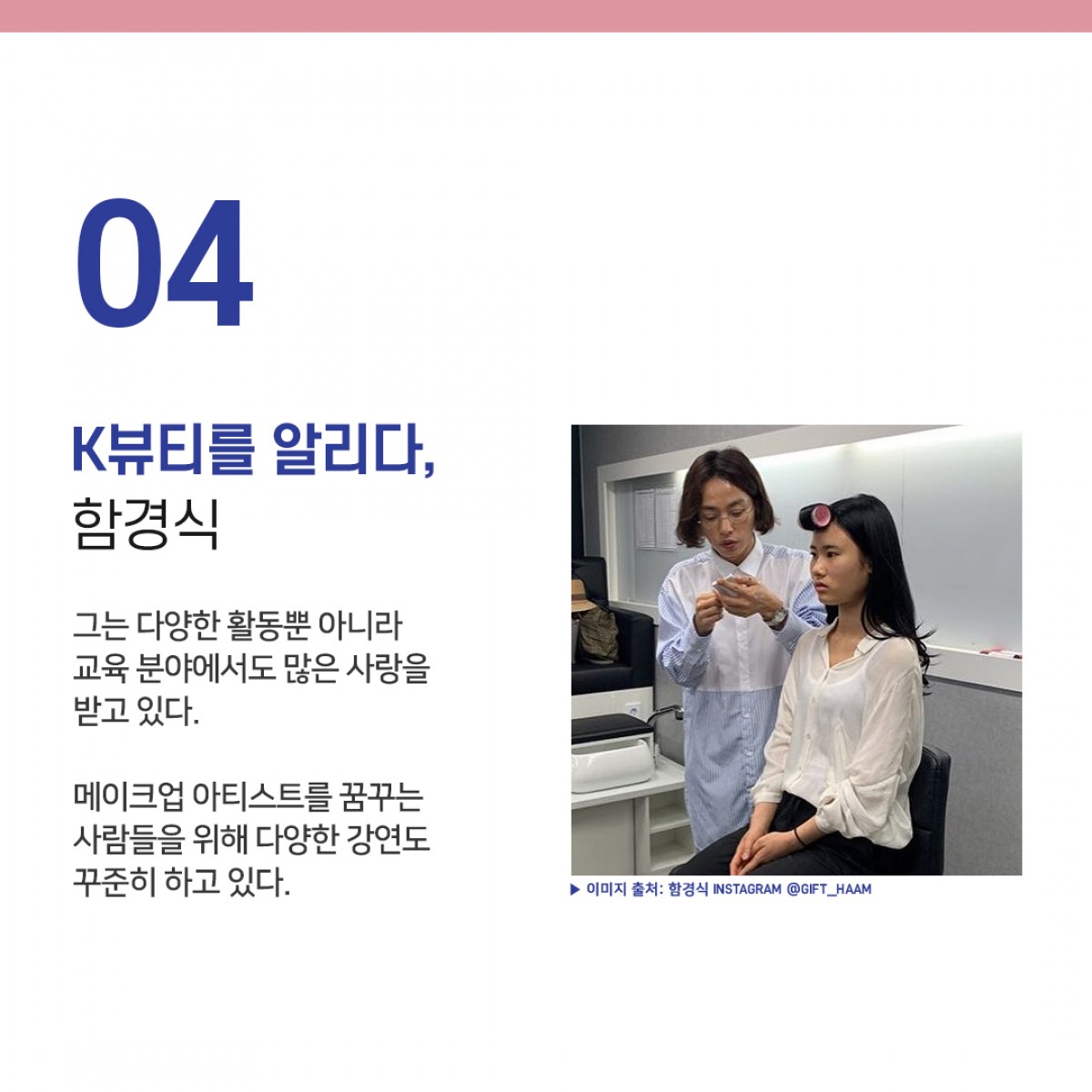 04

K뷰티를 알리다,
함경식

그는 다양한 활동뿐 아니라 교육 분야에서도 많은 사랑을 받고 있다.

메이크업 아티스트를 꿈꾸는 사람들을 위해 다양한 강연도 꾸준히 하고 있다.

▶ 이미지 출처: 함경식 INSTAGRAM @GIFT_HAAM